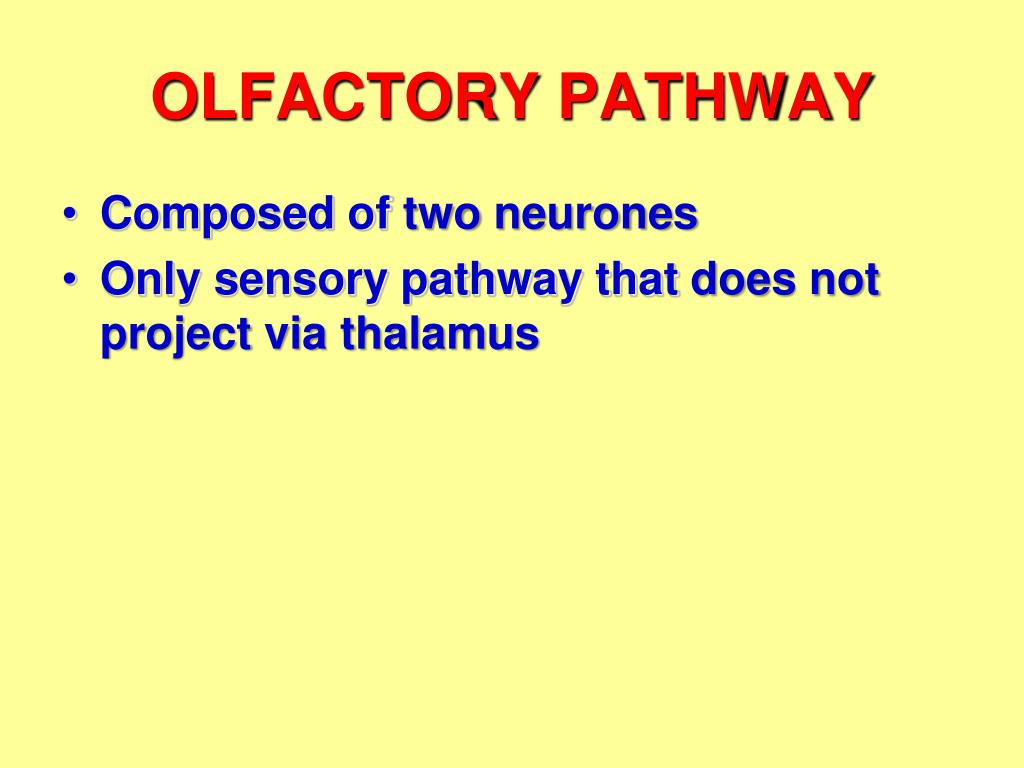 OLFACTORY PATHWAY

• Composed of two neurones
• Only sensory pathway that does not project via thalamus